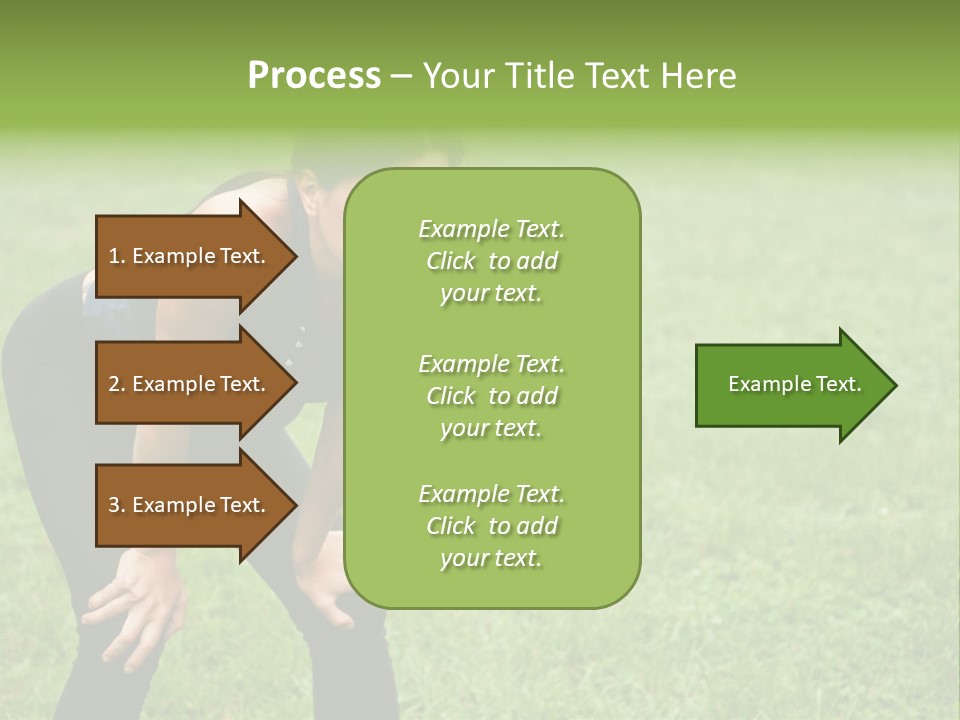 Process – Your Title Text Here

1. Example Text.

2. Example Text.

3. Example Text.

Example Text. Click to add your text.

Example Text. Click to add your text.

Example Text. Click to add your text.

Example Text.